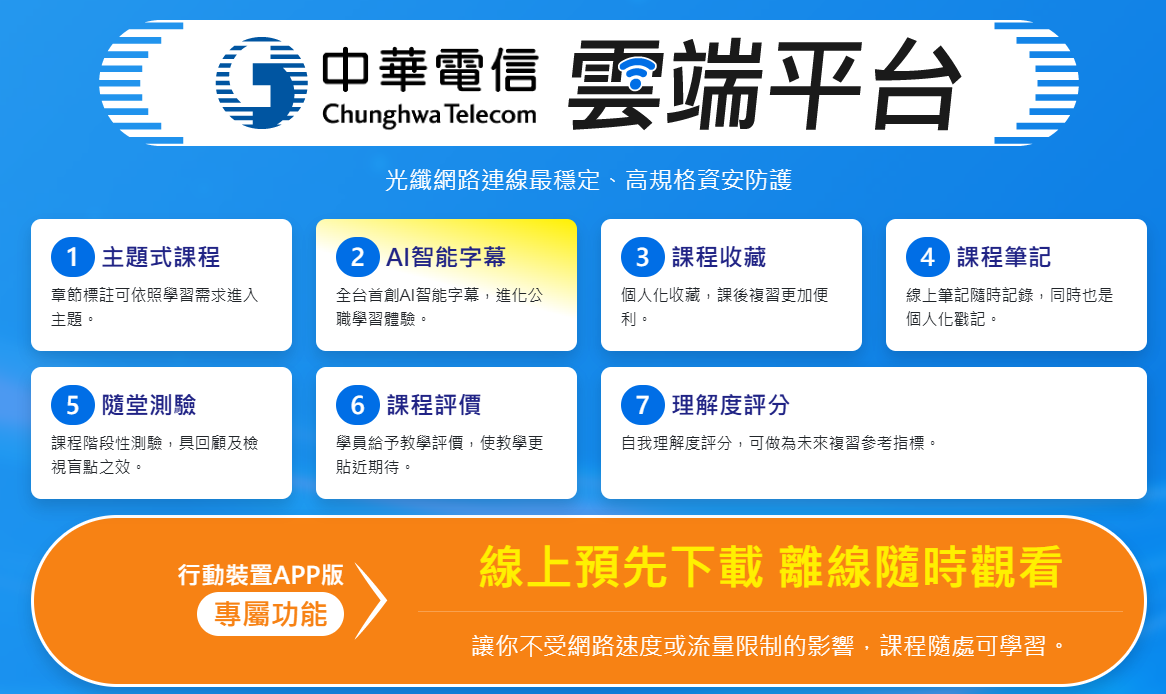 中華電信 Chunghwa Telecom 雲端平台

光纖網路連線最穩定、高規格資安防護

1 主題式課程
章節標註可依照學習需求進入主題。

2 AI智能字幕
全台首創AI智能字幕，進化公職學習體驗。

3 課程收藏
個人化收藏，課後複習更加便利。

4 課程筆記
線上筆記隨時記錄，同時也是個人化戳記。

5 隨堂測驗
課程階段性測驗，具回顧及檢視盲點之效。

6 課程評價
學員給予教學評價，使教學更貼近期待。

7 理解度評分
自我理解度評分，可做為未來複習參考指標。

行動裝置APP版
專屬功能

線上預先下載 離線隨時觀看

讓你不受網路速度或流量限制的影響，課程隨處可學習。